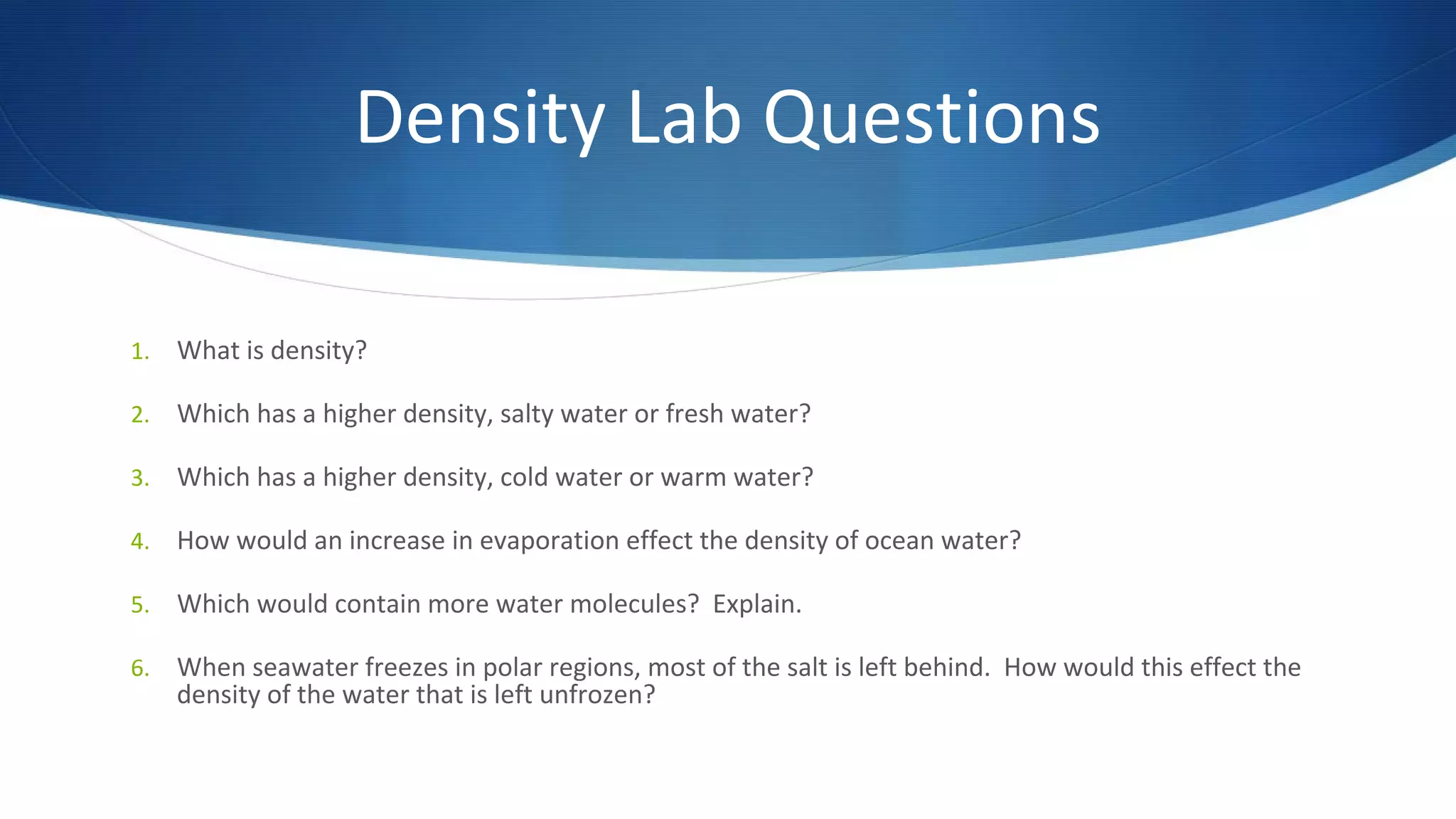 Density Lab Questions

1. What is density?

2. Which has a higher density, salty water or fresh water?

3. Which has a higher density, cold water or warm water?

4. How would an increase in evaporation effect the density of ocean water?

5. Which would contain more water molecules? Explain.

6. When seawater freezes in polar regions, most of the salt is left behind. How would this effect the density of the water that is left unfrozen?